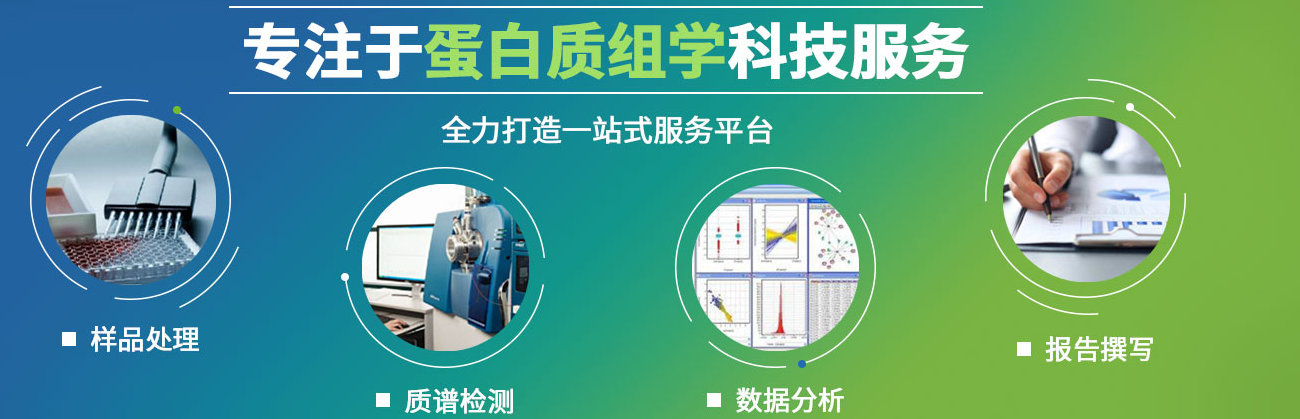 专注于蛋白质组学科技服务

全力打造一站式服务平台

■ 样品处理

■ 质谱检测

■ 数据分析

■ 报告撰写